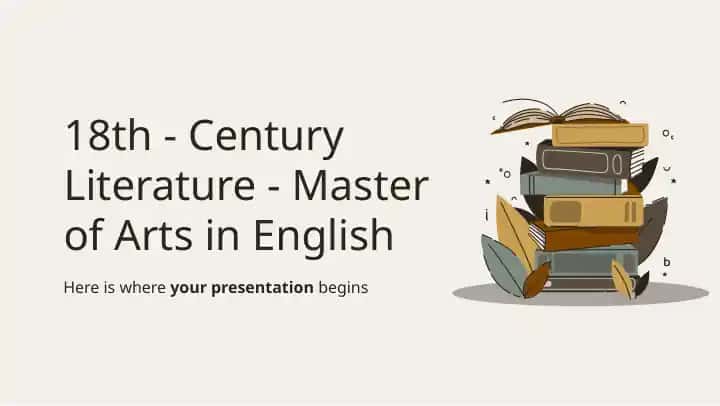 18th - Century Literature - Master of Arts in English

Here is where your presentation begins